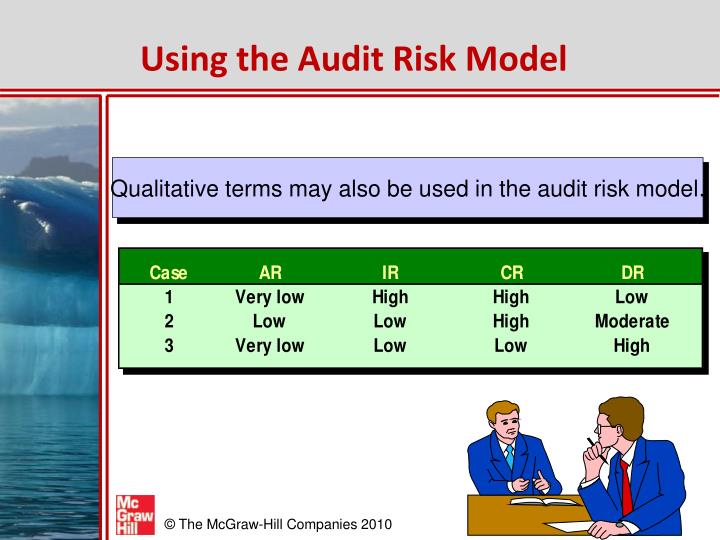 Using the Audit Risk Model

Qualitative terms may also be used in the audit risk model.

| Case | AR | IR | CR | DR |
|---|---|---|---|---|
| 1 | Very low | High | High | Low |
| 2 | Low | Low | High | Moderate |
| 3 | Very low | Low | Low | High |

Mc Graw Hill

© The McGraw-Hill Companies 2010